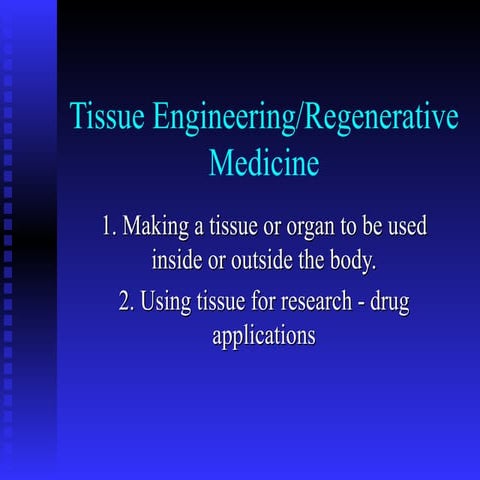 Tissue Engineering/Regenerative Medicine

1. Making a tissue or organ to be used inside or outside the body.

2. Using tissue for research - drug applications